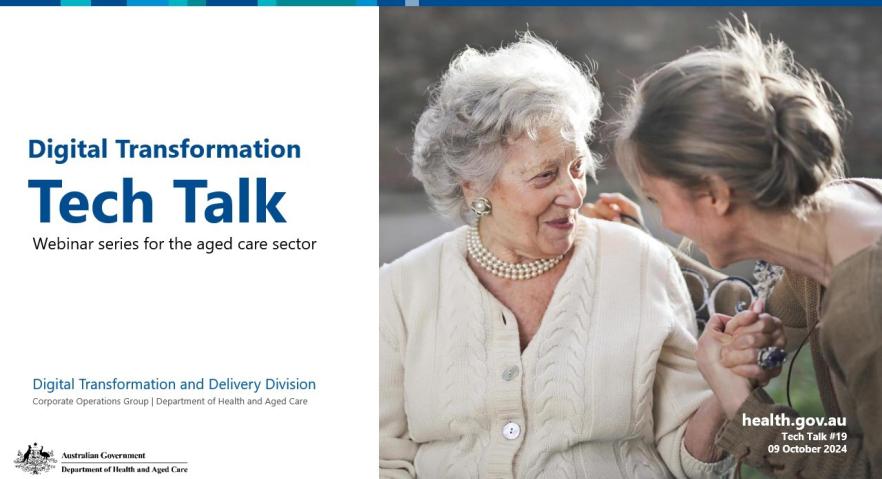 Digital Transformation
Tech Talk
Webinar series for the aged care sector

Digital Transformation and Delivery Division
Corporate Operations Group | Department of Health and Aged Care

Australian Government
Department of Health and Aged Care

health.gov.au
Tech Talk #19
09 October 2024